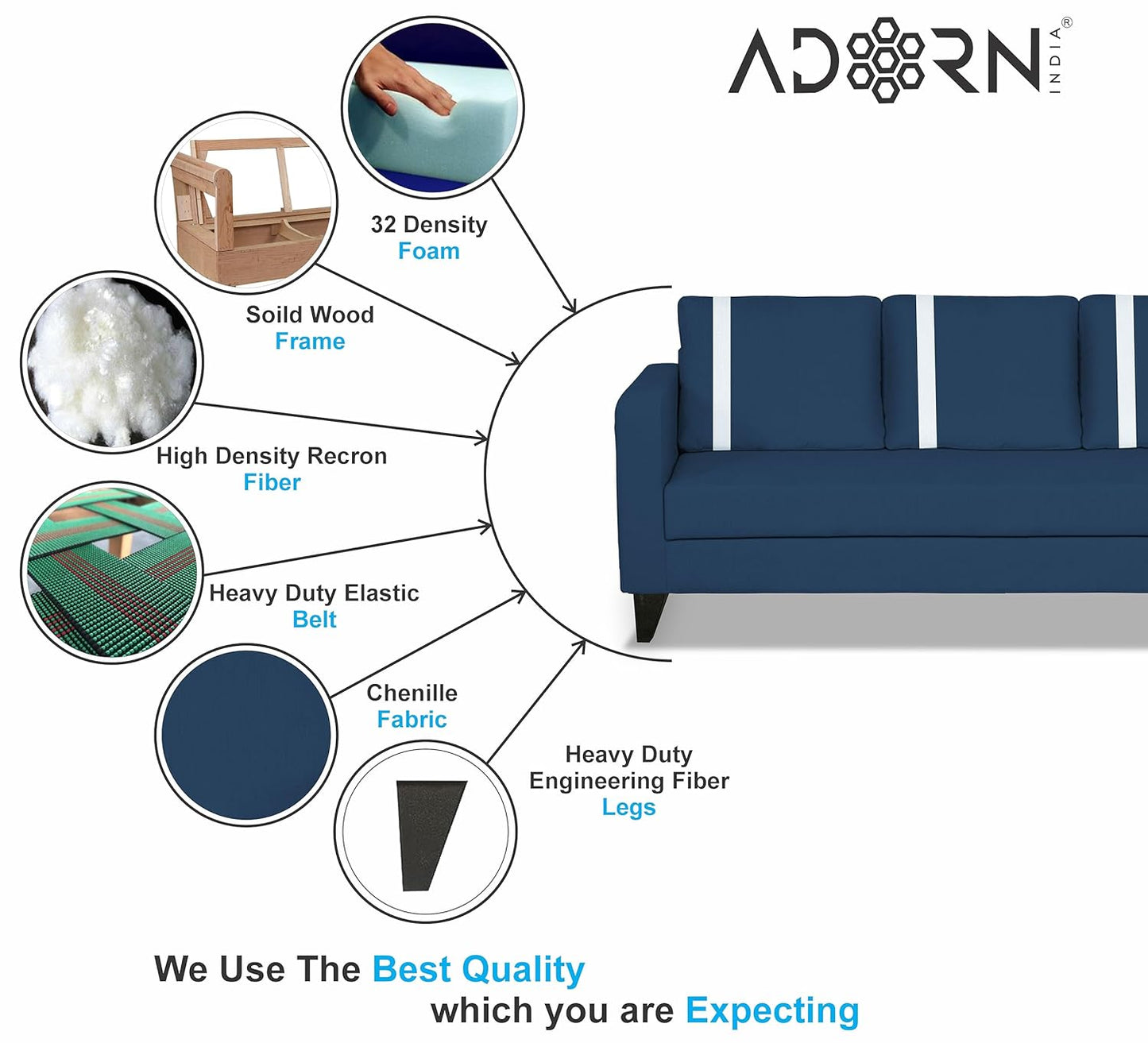 ADORN INDIA®

32 Density
Foam

Soild Wood
Frame

High Density Recron
Fiber

Heavy Duty Elastic
Belt

Chenille
Fabric

Heavy Duty
Engineering Fiber
Legs

We Use The Best Quality
which you are Expecting